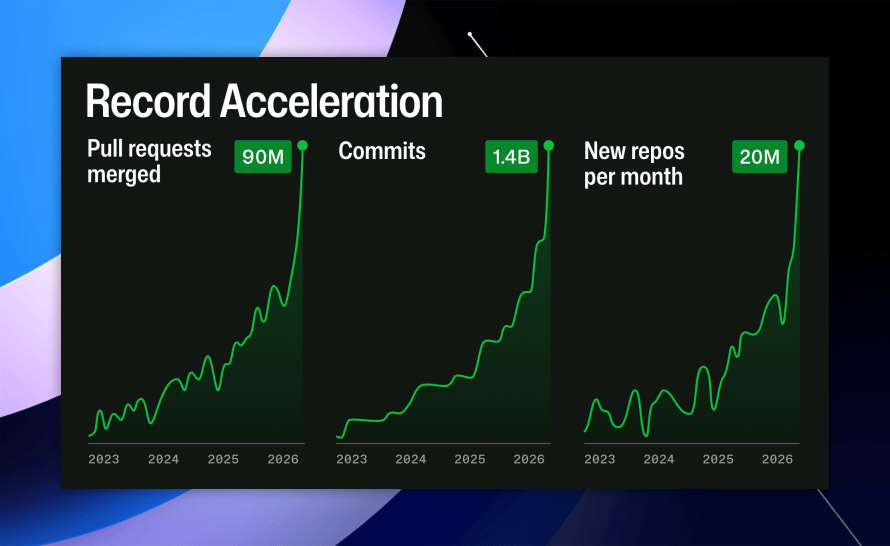 Record Acceleration

Pull requests merged

90M

2023 2024 2025 2026

Commits

1.4B

2023 2024 2025 2026

New repos per month

20M

2023 2024 2025 2026